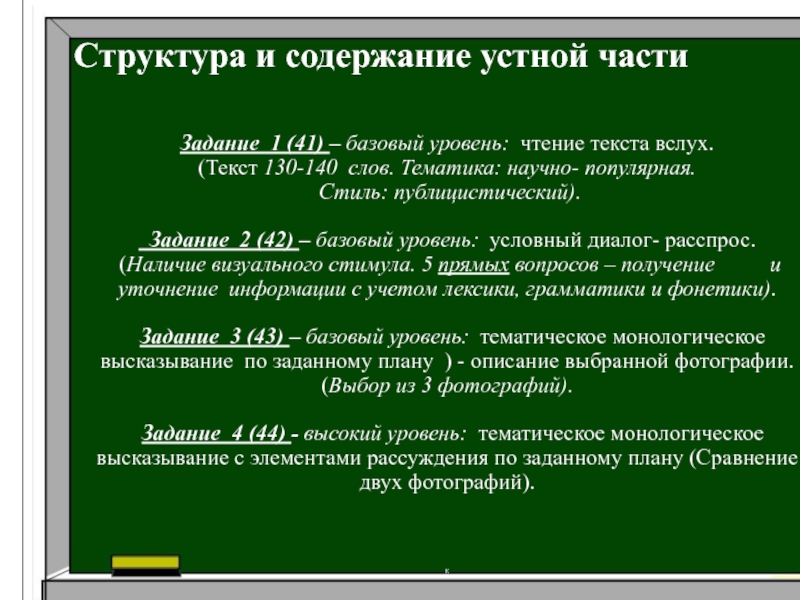 Структура и содержание устной части

Задание 1 (41) – базовый уровень: чтение текста вслух. (Текст 130-140 слов. Тематика: научно- популярная. Стиль: публицистический).

Задание 2 (42) – базовый уровень: условный диалог- расспрос. (Наличие визуального стимула. 5 прямых вопросов – получение и уточнение информации с учетом лексики, грамматики и фонетики).

Задание 3 (43) – базовый уровень: тематическое монологическое высказывание по заданному плану ) - описание выбранной фотографии. (Выбор из 3 фотографий).

Задание 4 (44) - высокий уровень: тематическое монологическое высказывание с элементами рассуждения по заданному плану (Сравнение двух фотографий).